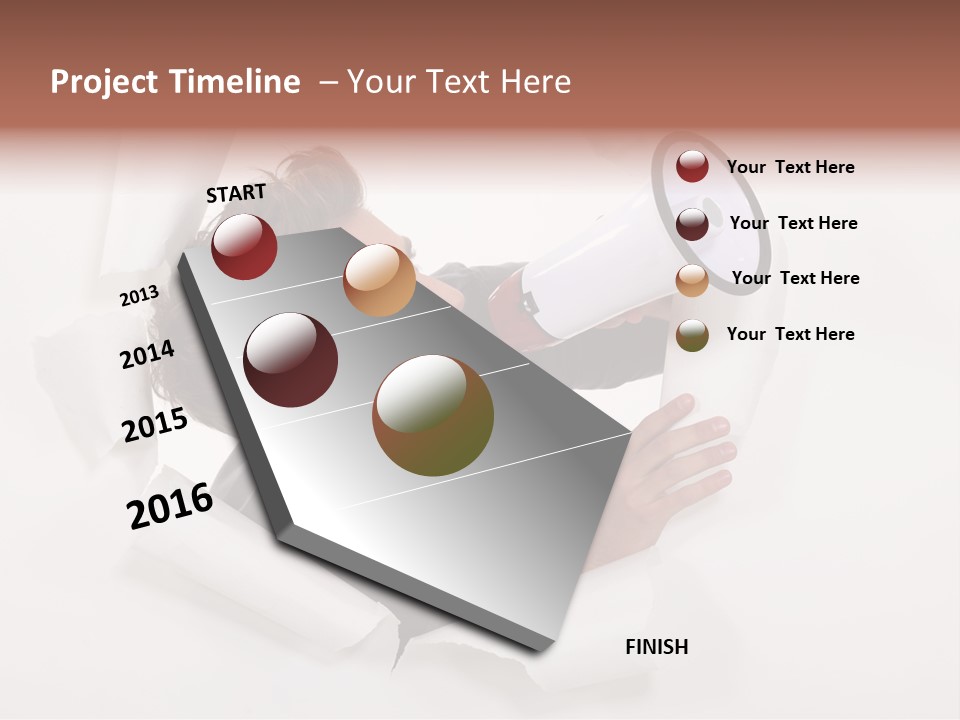 Project Timeline – Your Text Here

START

2013

2014

2015

2016

FINISH

Your Text Here

Your Text Here

Your Text Here

Your Text Here